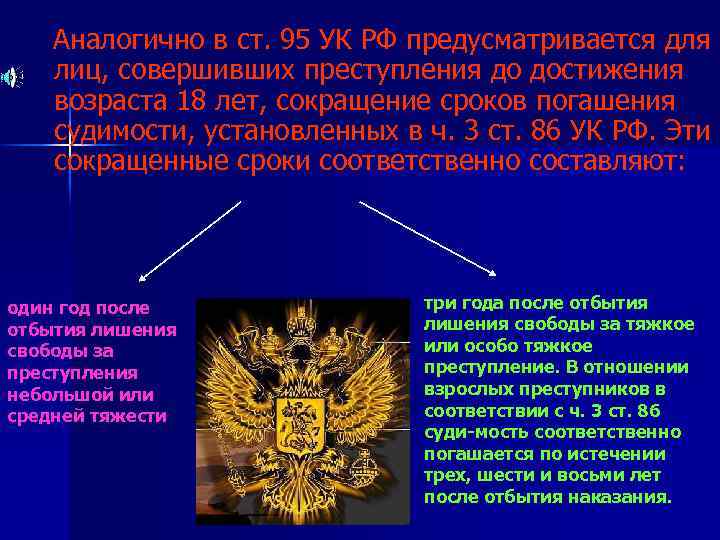 Аналогично в ст. 95 УК РФ предусматривается для лиц, совершивших преступления до достижения возраста 18 лет, сокращение сроков погашения судимости, установленных в ч. 3 ст. 86 УК РФ. Эти сокращенные сроки соответственно составляют:

один год после отбытия лишения свободы за преступления небольшой или средней тяжести

три года после отбытия лишения свободы за тяжкое или особо тяжкое преступление. В отношении взрослых преступников в соответствии с ч. 3 ст. 86 суди-мость соответственно погашается по истечении трех, шести и восьми лет после отбытия наказания.